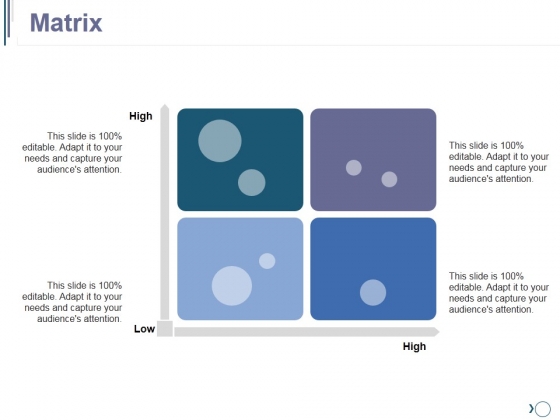 Matrix

High

This slide is 100% editable. Adapt it to your needs and capture your audience's attention.

This slide is 100% editable. Adapt it to your needs and capture your audience's attention.

This slide is 100% editable. Adapt it to your needs and capture your audience's attention.

This slide is 100% editable. Adapt it to your needs and capture your audience's attention.

Low

High